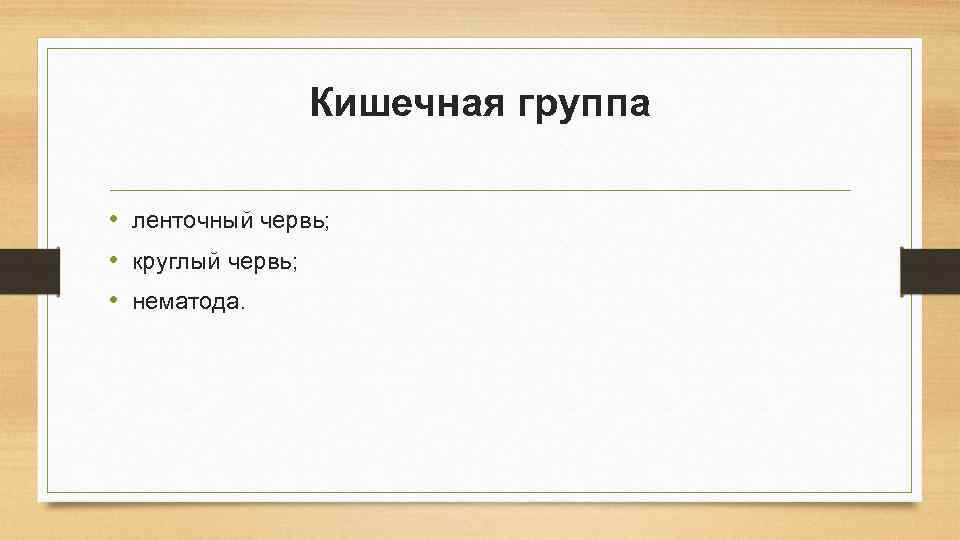 Кишечная группа

• ленточный червь;
• круглый червь;
• нематода.